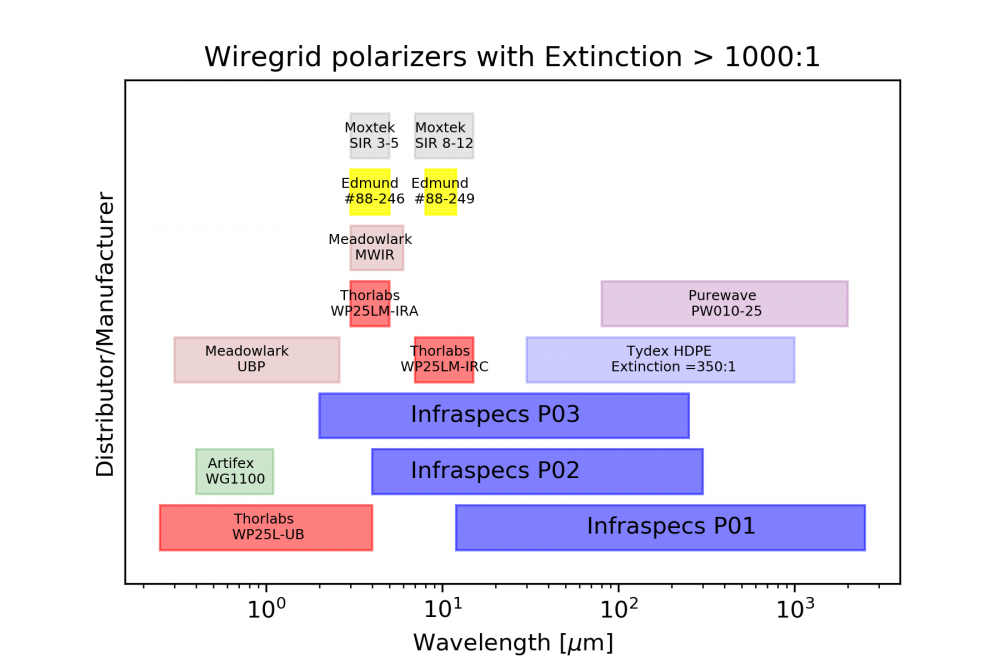 Wiregrid polarizers with Extinction > 1000:1

Distributor/Manufacturer

Moxtek SIR 3-5

Moxtek SIR 8-12

Edmund #88-246

Edmund #88-249

Meadowlark MWIR

Thorlabs WP25LM-IRA

Purewave PW010-25

Meadowlark UBP

Thorlabs WP25LM-IRC

Tydex HDPE Extinction =350:1

Infraspecs P03

Artifex WG1100

Infraspecs P02

Thorlabs WP25L-UB

Infraspecs P01

$10^0$ $10^1$ $10^2$ $10^3$

Wavelength [$\mu$m]